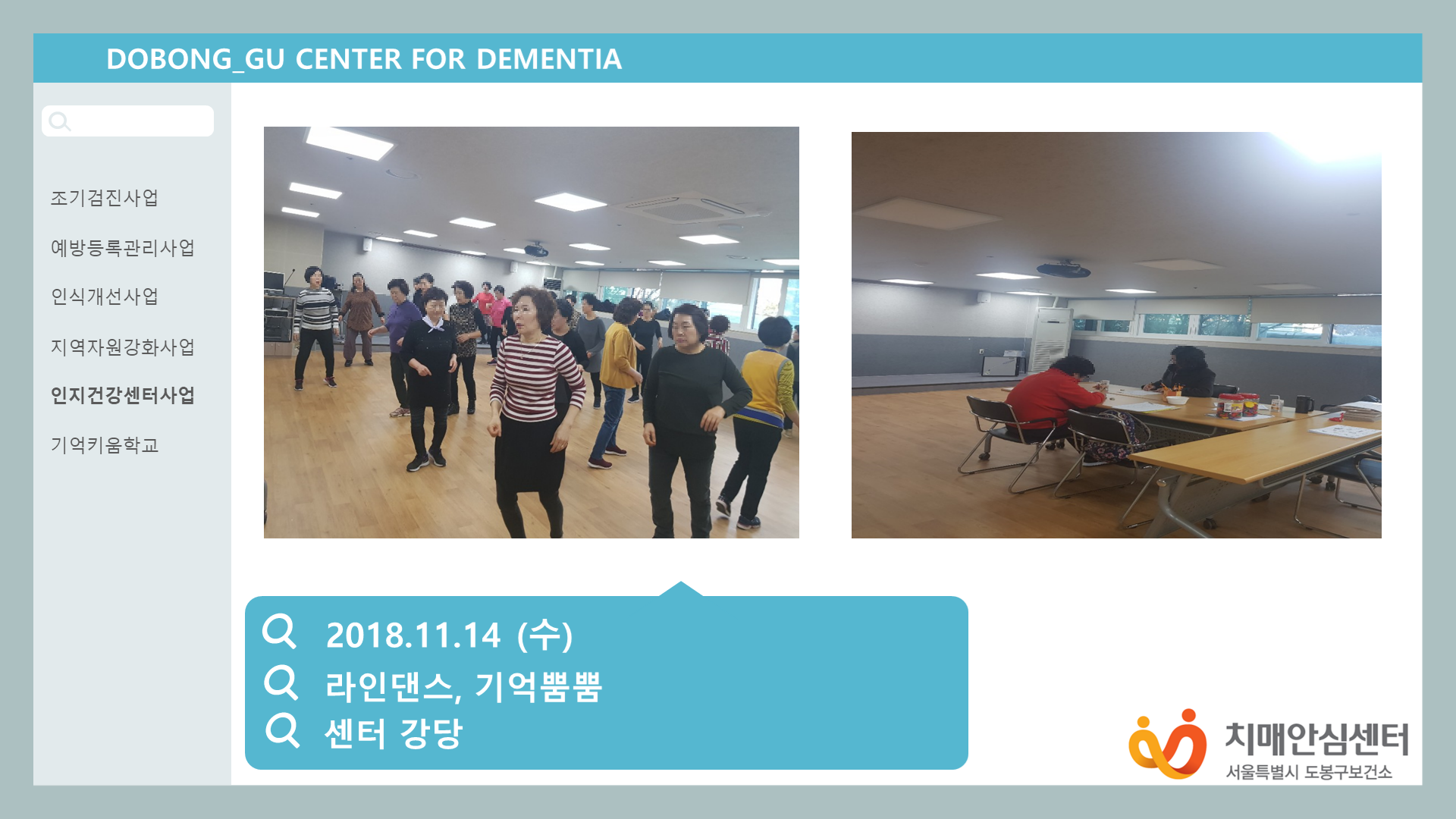 DOBONG_GU CENTER FOR DEMENTIA

조기검진사업

예방등록관리사업

인식개선사업

지역자원강화사업

인지건강센터사업

기억키움학교

2018.11.14 (수)
라인댄스, 기억뿜뿜
센터 강당

치매안심센터
서울특별시 도봉구보건소